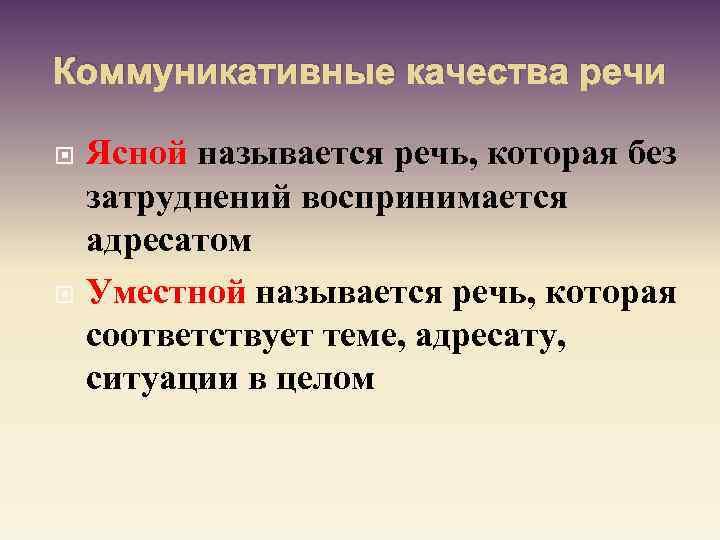 Коммуникативные качества речи

Ясной называется речь, которая без затруднений воспринимается адресатом

Уместной называется речь, которая соответствует теме, адресату, ситуации в целом